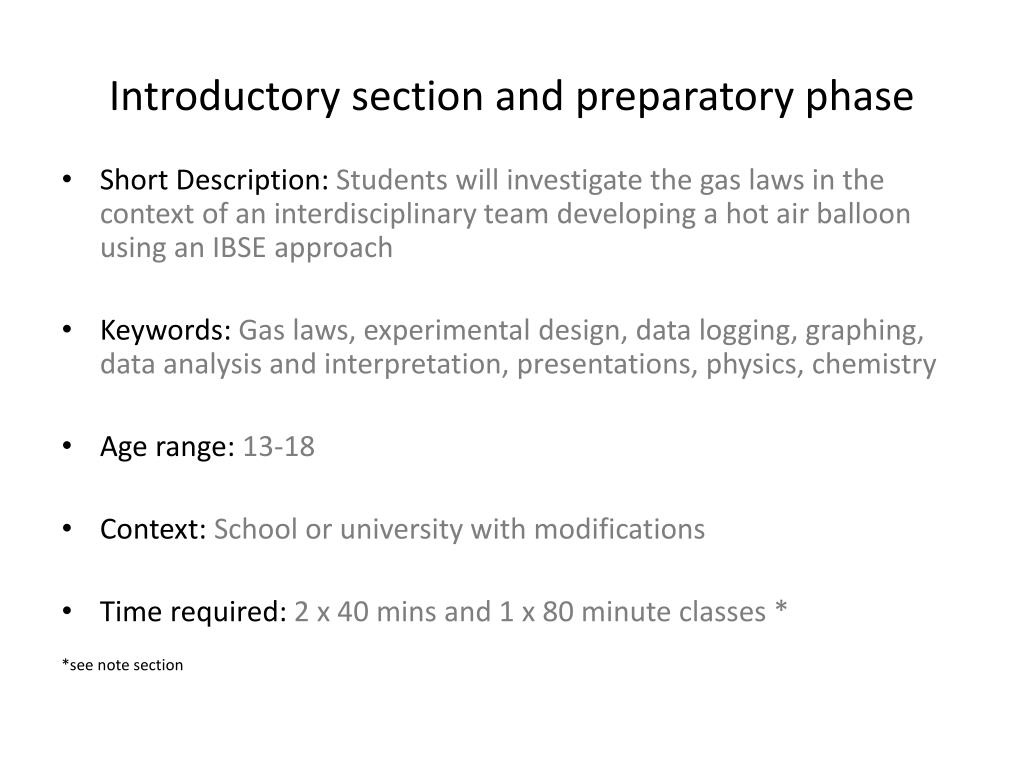 Introductory section and preparatory phase

• Short Description: Students will investigate the gas laws in the context of an interdisciplinary team developing a hot air balloon using an IBSE approach

• Keywords: Gas laws, experimental design, data logging, graphing, data analysis and interpretation, presentations, physics, chemistry

• Age range: 13-18

• Context: School or university with modifications

• Time required: 2 x 40 mins and 1 x 80 minute classes *

*see note section